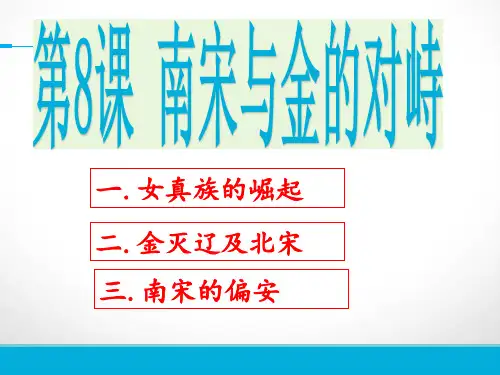 第8课 南宋与金的对峙

一. 女真族的崛起

二. 金灭辽及北宋

三. 南宋的偏安